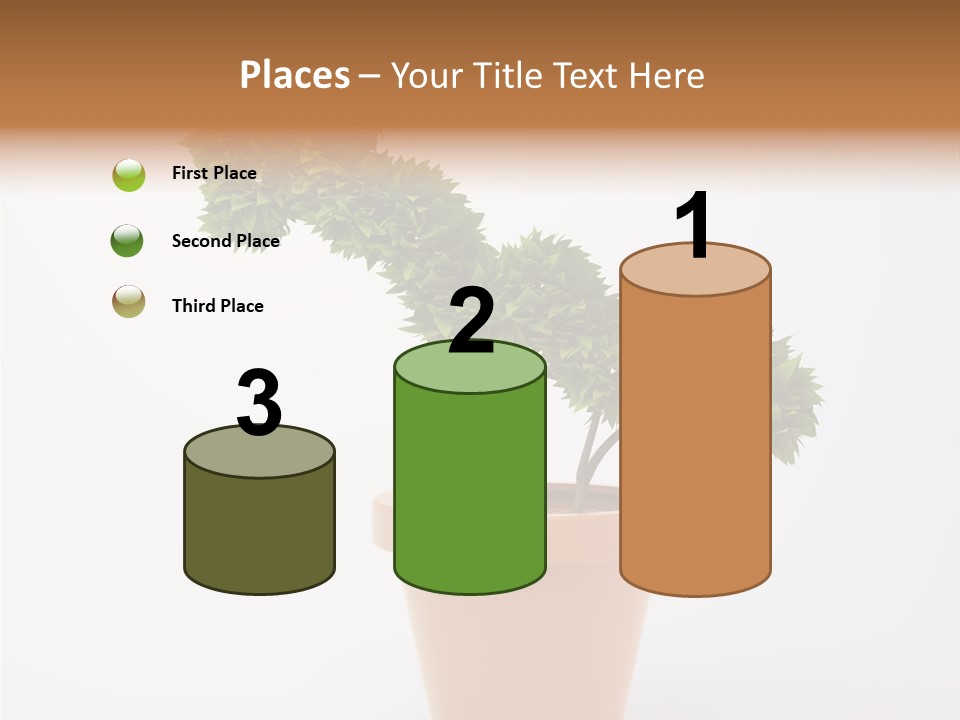 Places – Your Title Text Here

First Place

Second Place

Third Place

3

2

1